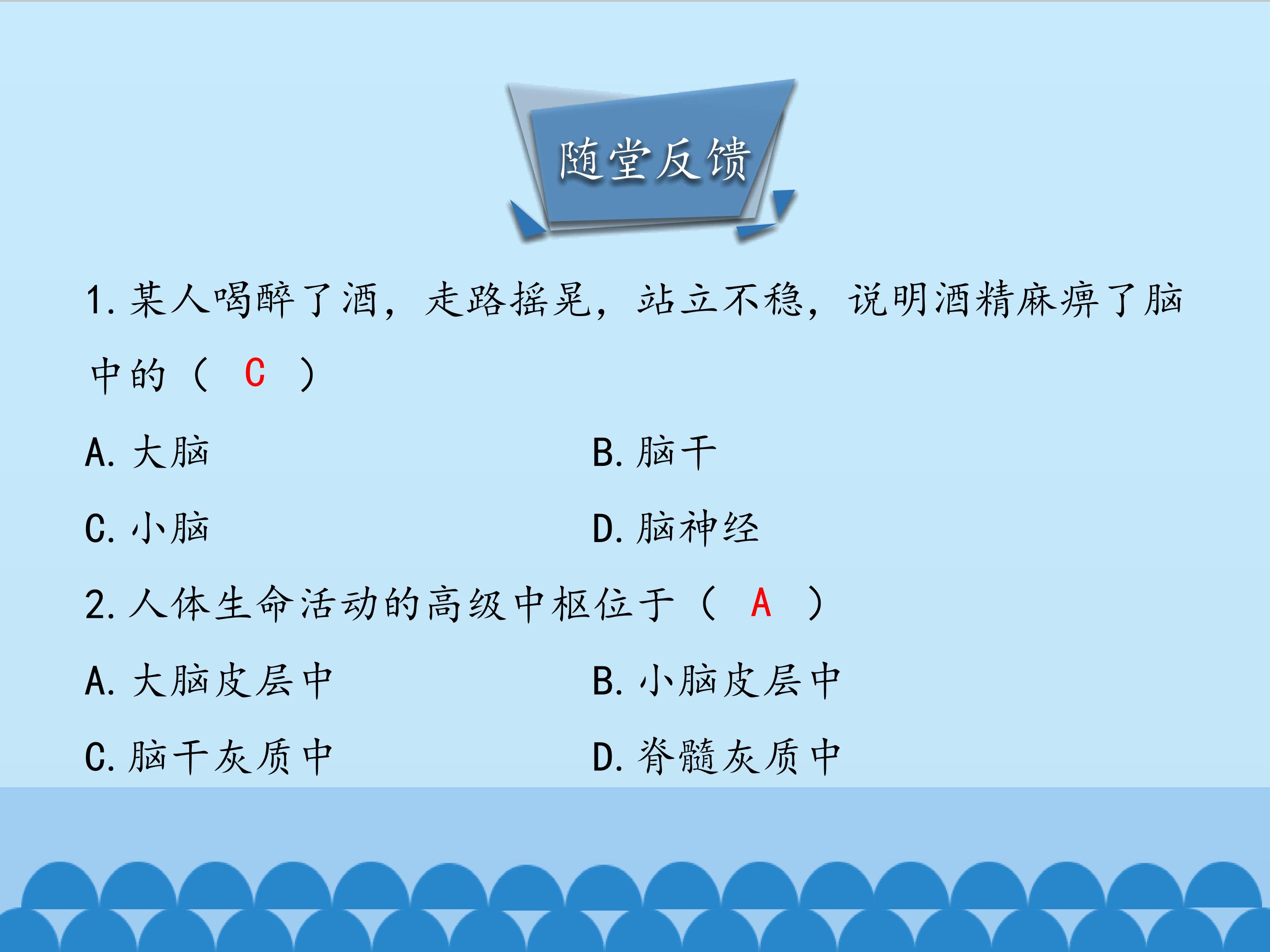 随堂反馈

1.某人喝醉了酒，走路摇晃，站立不稳，说明酒精麻痹了脑中的（ C ）

A.大脑 B.脑干

C.小脑 D.脑神经

2.人体生命活动的高级中枢位于（ A ）

A.大脑皮层中 B.小脑皮层中

C.脑干灰质中 D.脊髓灰质中